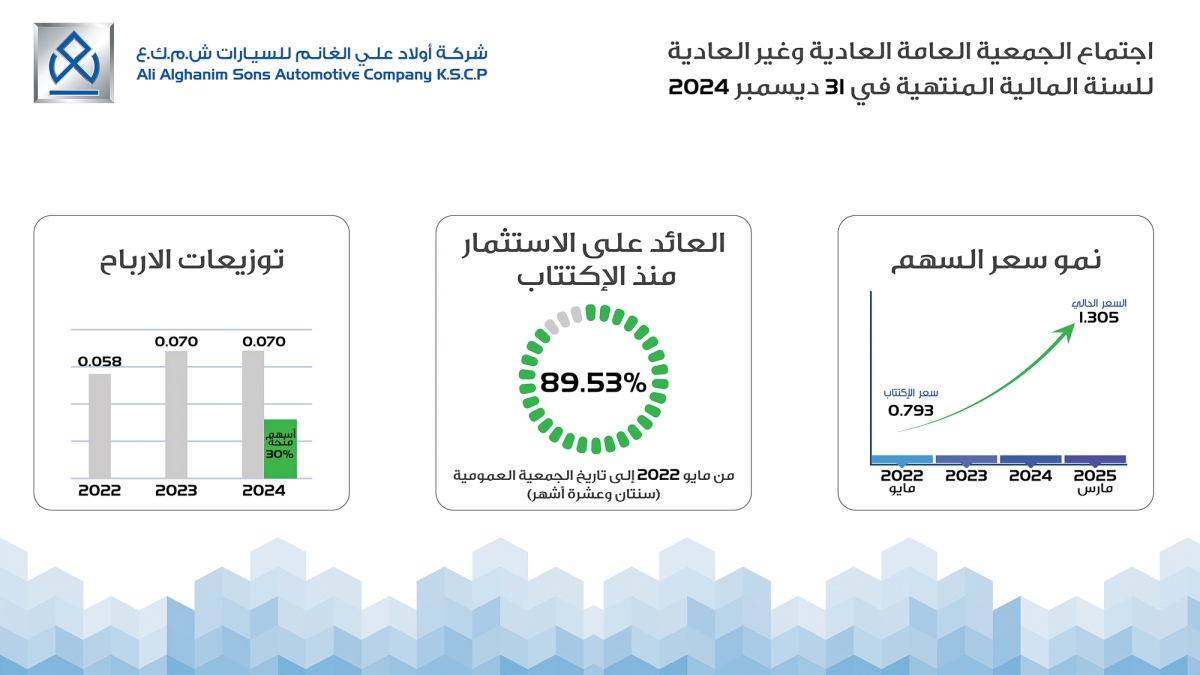 اجتماع الجمعية العامة العادية وغير العادية
للسنة المالية المنتهية في 31 ديسمبر 2024

شركة أولاد علي الغانم للسيارات ش.م.ك.ع
Ali Alghanim Sons Automotive Company K.S.C.P

نمو سعر السهم

السعر الحالي
1.305

سعر الإكتتاب
0.793

2022
مايو

2023

2024

2025
مارس

العائد على الاستثمار منذ الإكتتاب

89.53%

من مايو 2022 إلى تاريخ الجمعية العمومية
(سنتان وعشرة أشهر)

توزيعات الارباح

0.058
0.070
0.070

أسهم منحة 30%

2022
2023
2024